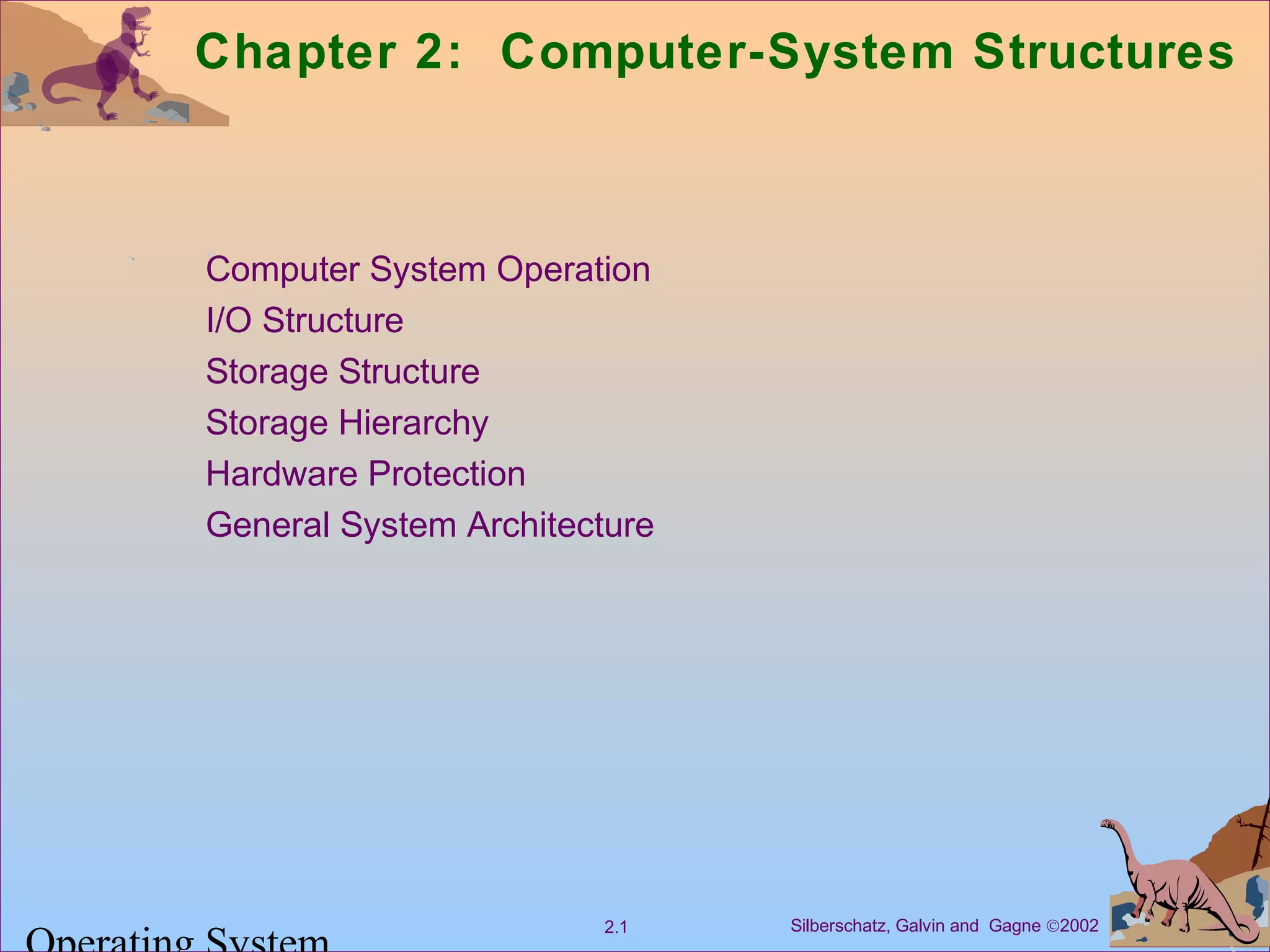 Chapter 2: Computer-System Structures

Computer System Operation
I/O Structure
Storage Structure
Storage Hierarchy
Hardware Protection
General System Architecture

Operating System

2.1

Silberschatz, Galvin and Gagne ©2002